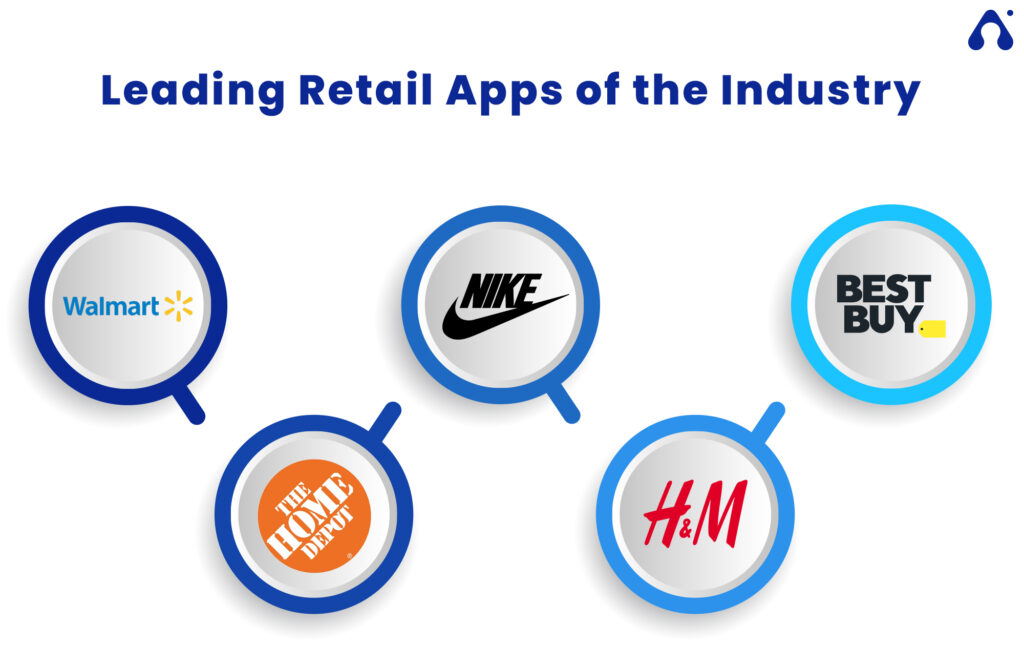 Leading Retail Apps of the Industry

Walmart

NIKE

BEST BUY

THE HOME DEPOT

H&M